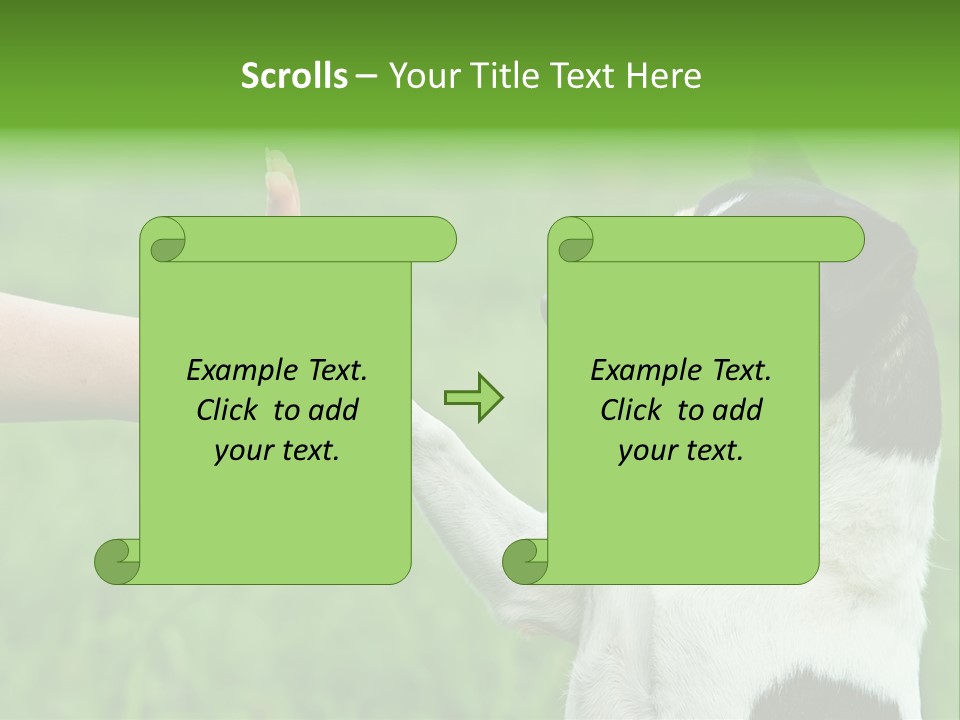 Scrolls – Your Title Text Here

Example Text. Click to add your text.

Example Text. Click to add your text.